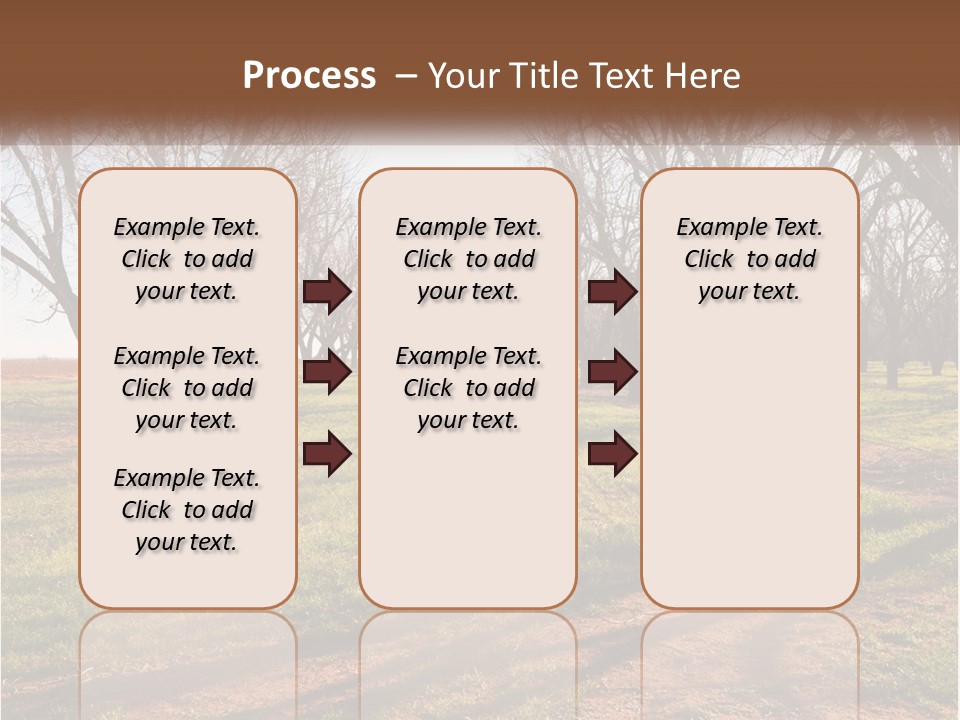 Process – Your Title Text Here

Example Text. Click to add your text.

Example Text. Click to add your text.

Example Text. Click to add your text.

Example Text. Click to add your text.

Example Text. Click to add your text.

Example Text. Click to add your text.